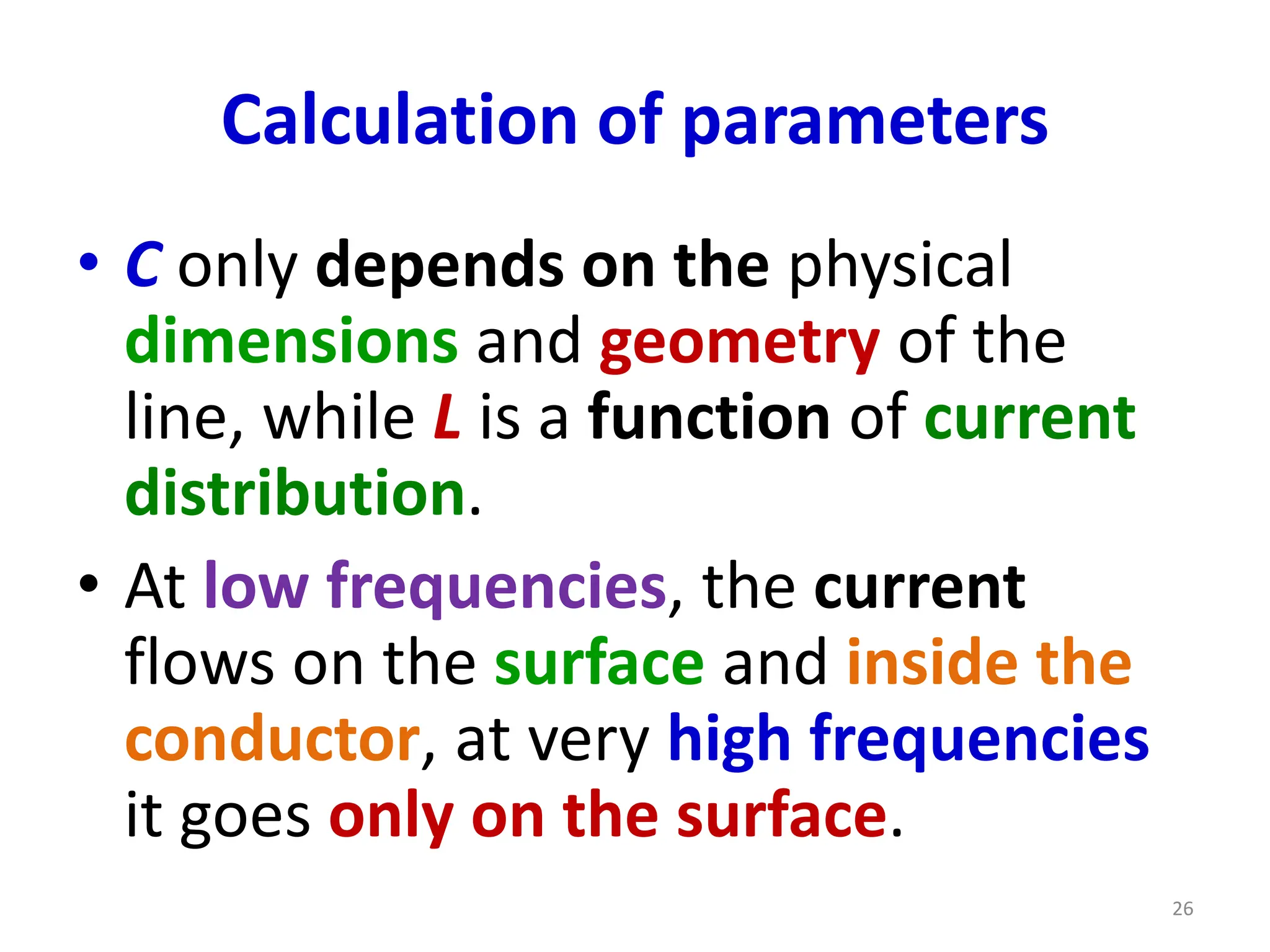 Calculation of parameters

• C only depends on the physical dimensions and geometry of the line, while L is a function of current distribution.

• At low frequencies, the current flows on the surface and inside the conductor, at very high frequencies it goes only on the surface.

26